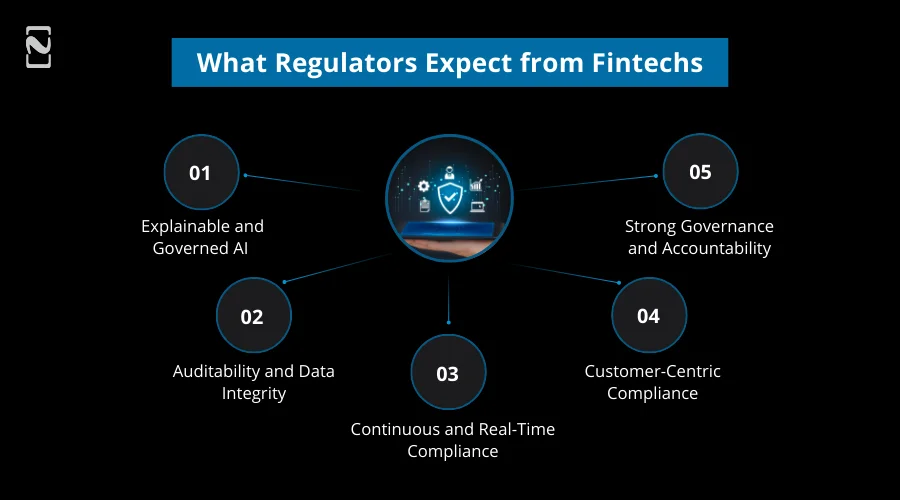 What Regulators Expect from Fintechs

01

Explainable and Governed AI

02

Auditability and Data Integrity

03

Continuous and Real-Time Compliance

04

Customer-Centric Compliance

05

Strong Governance and Accountability